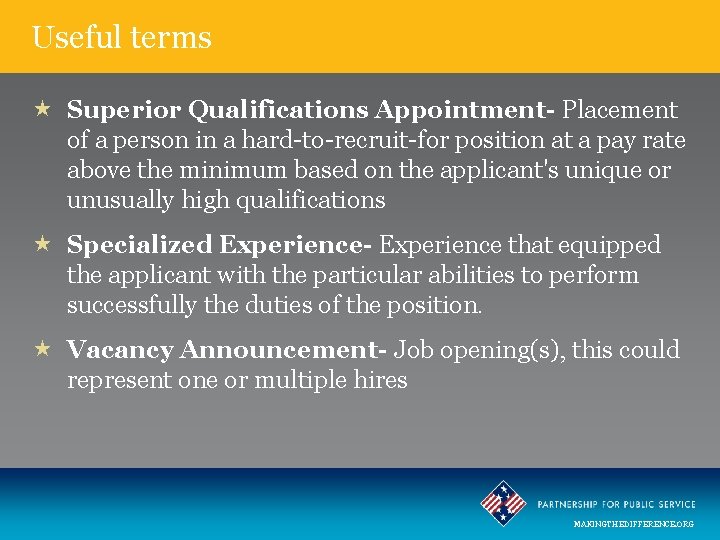 Useful terms

★ Superior Qualifications Appointment- Placement of a person in a hard-to-recruit-for position at a pay rate above the minimum based on the applicant's unique or unusually high qualifications

★ Specialized Experience- Experience that equipped the applicant with the particular abilities to perform successfully the duties of the position.

★ Vacancy Announcement- Job opening(s), this could represent one or multiple hires

PARTNERSHIP FOR PUBLIC SERVICE
MAKINGTHEDIFFERENCE.ORG